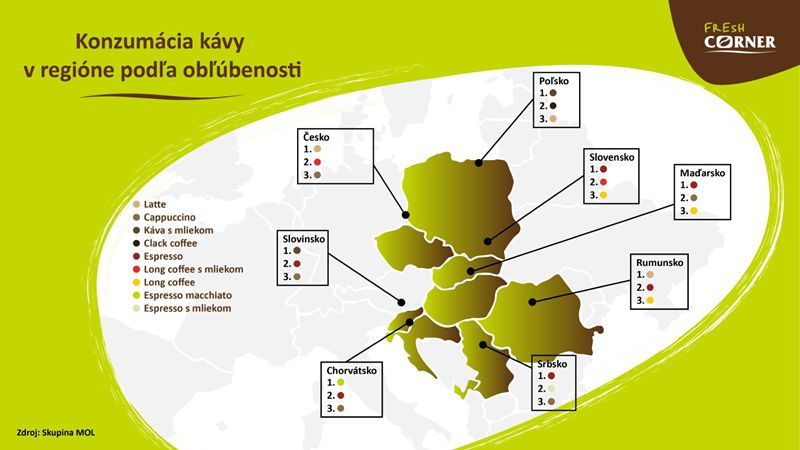 Konzumácia kávy v regióne podľa obľúbenosti

FRESH CORNER

Latte
Cappuccino
Káva s mliekom
Clack coffee
Espresso
Long coffee s mliekom
Long coffee
Espresso macchiato
Espresso s mliekom

Poľsko
1.
2.
3.

Česko
1.
2.
3.

Slovensko
1.
2.
3.

Maďarsko
1.
2.
3.

Slovinsko
1.
2.
3.

Rumunsko
1.
2.
3.

Chorvátsko
1.
2.
3.

Srbsko
1.
2.
3.

Zdroj: Skupina MOL